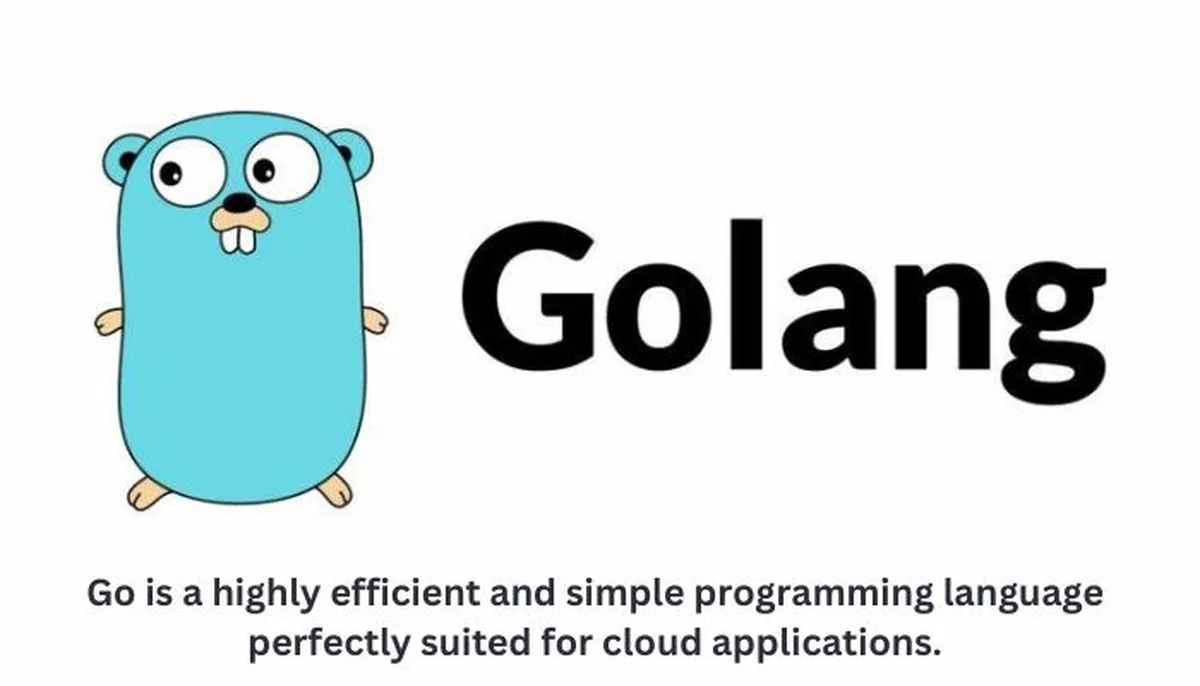 Golang

Go is a highly efficient and simple programming language perfectly suited for cloud applications.